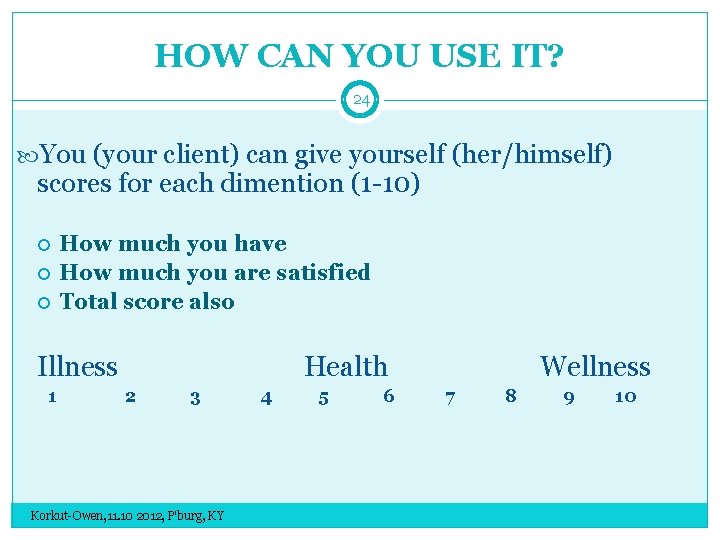 HOW CAN YOU USE IT?

24

You (your client) can give yourself (her/himself) scores for each dimention (1-10)

How much you have
How much you are satisfied
Total score also

Illness Health Wellness
1 2 3 4 5 6 7 8 9 10

Korkut-Owen, 11.10 2012, P'burg, KY